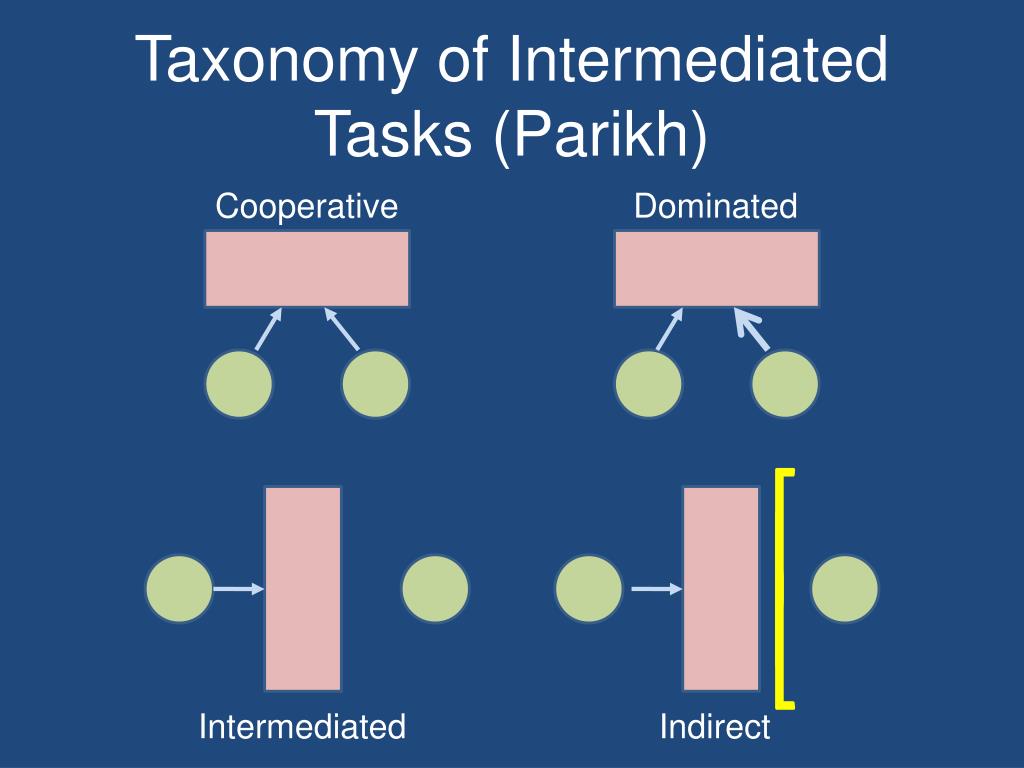 Taxonomy of Intermediated Tasks (Parikh)

Cooperative

Dominated

Intermediated

Indirect